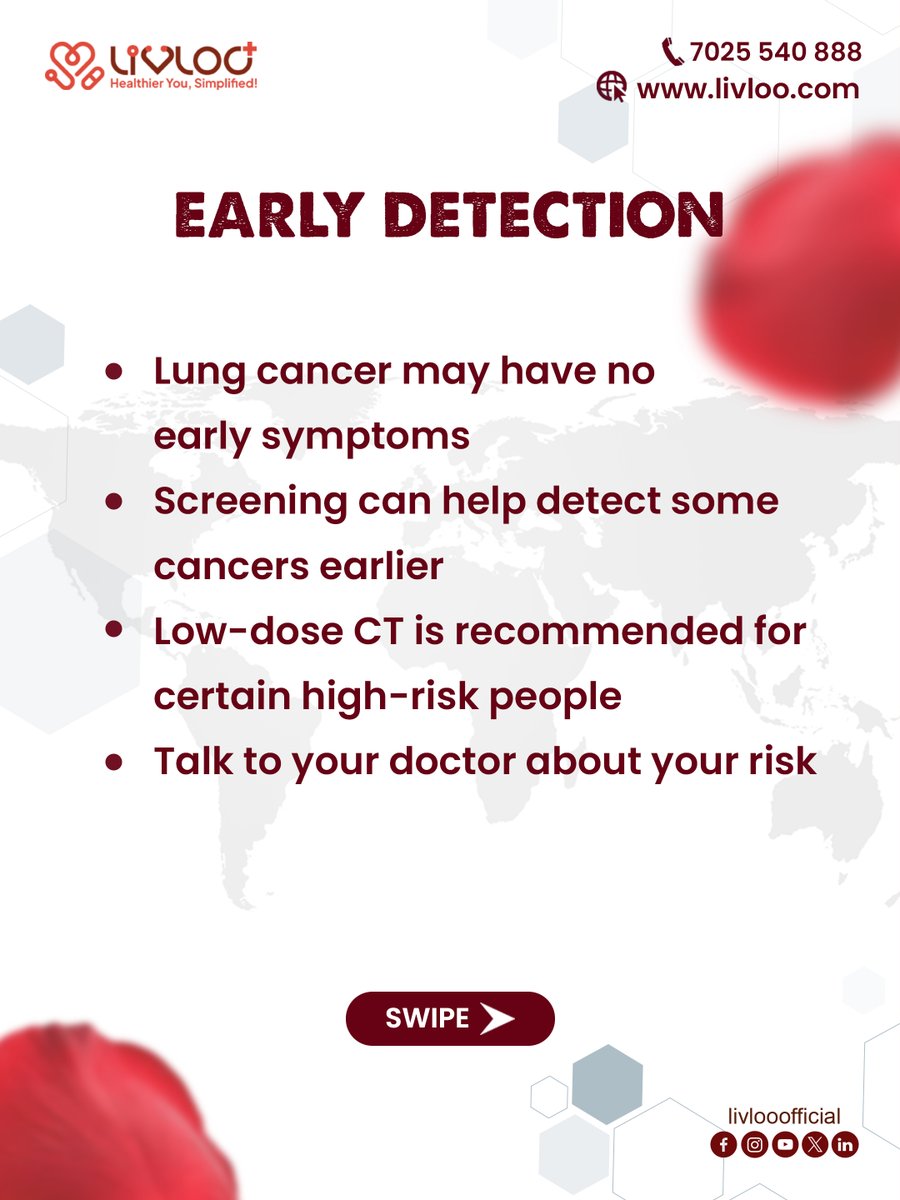 LIVLOO
Healthier You, Simplified!

7025 540 888
www.livloo.com

EARLY DETECTION

• Lung cancer may have no early symptoms
• Screening can help detect some cancers earlier
• Low-dose CT is recommended for certain high-risk people
• Talk to your doctor about your risk

SWIPE

livlooofficial